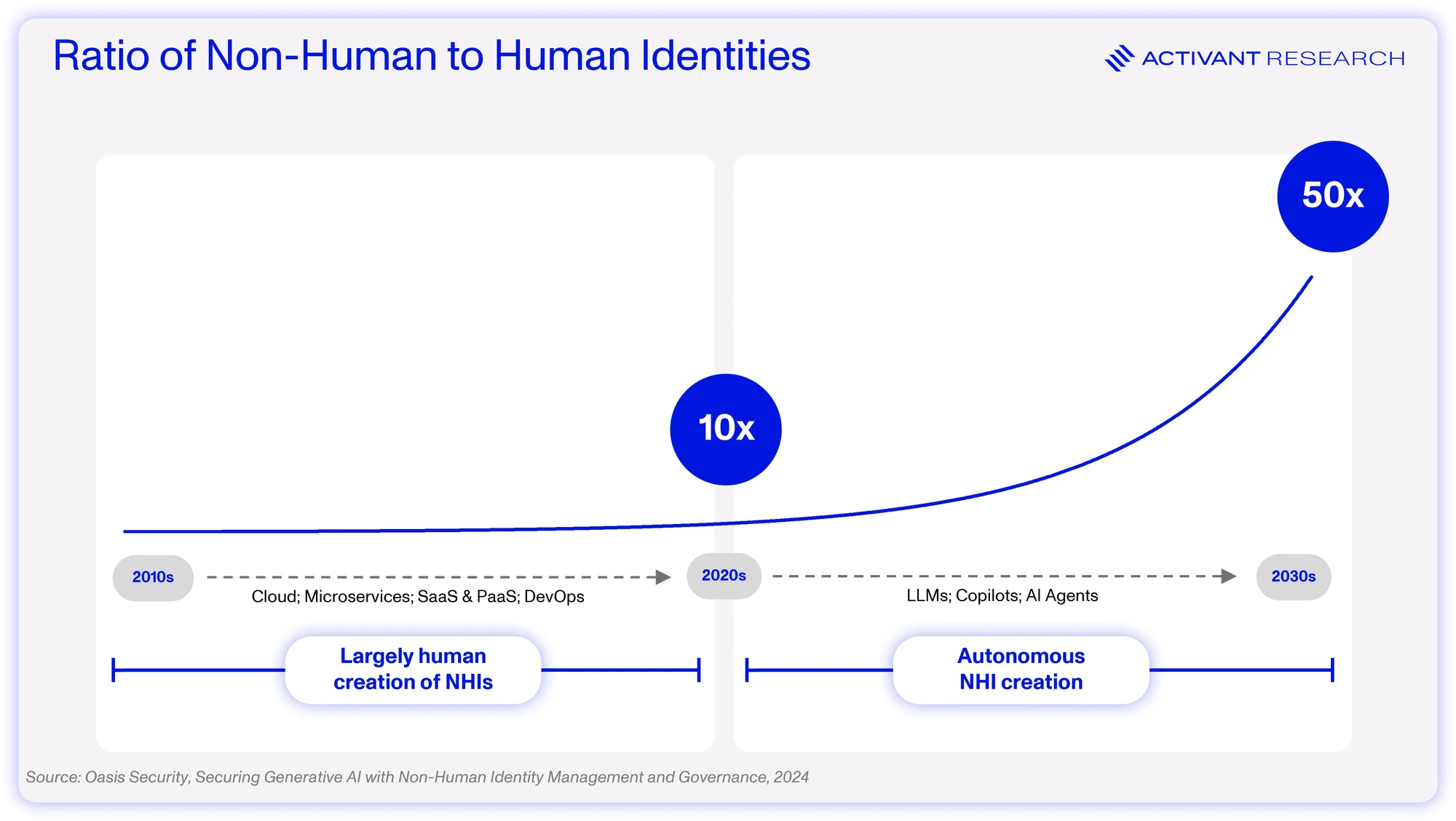 Ratio of Non-Human to Human Identities

ACTIVANT RESEARCH

50x

10x

2010s

Cloud; Microservices; SaaS & PaaS; DevOps

2020s

LLMs; Copilots; AI Agents

2030s

Largely human creation of NHIs

Autonomous NHI creation

Source: Oasis Security, Securing Generative AI with Non-Human Identity Management and Governance, 2024